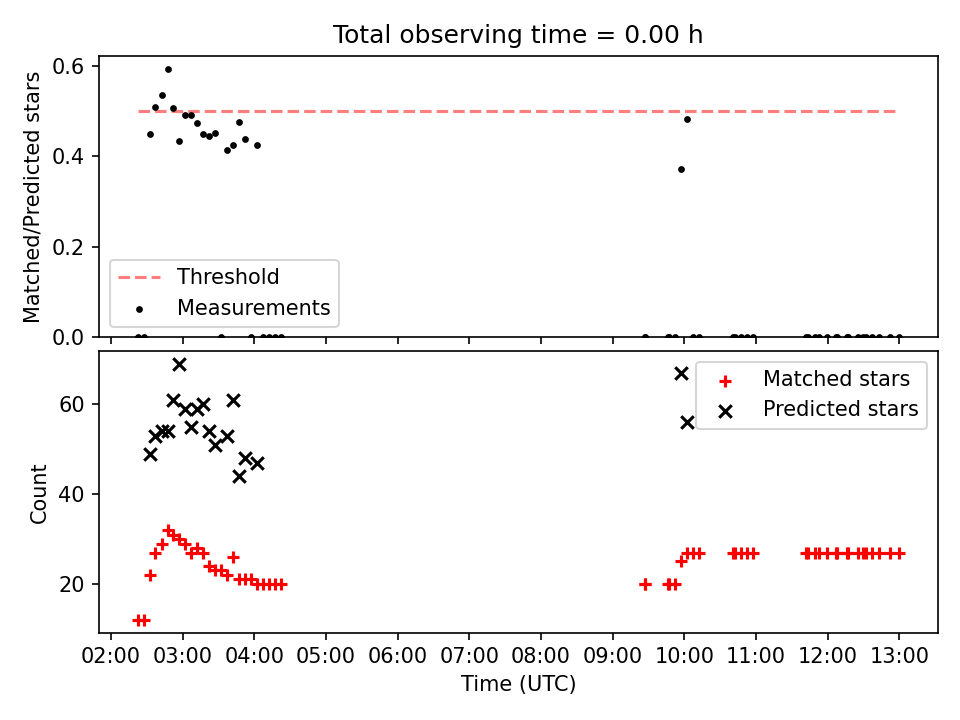 Total observing time = 0.00 h

Matched/Predicted stars

0.6
0.4
0.2
0.0

Threshold
Measurements

Count

60
40
20

Matched stars
Predicted stars

02:00 03:00 04:00 05:00 06:00 07:00 08:00 09:00 10:00 11:00 12:00 13:00

Time (UTC)